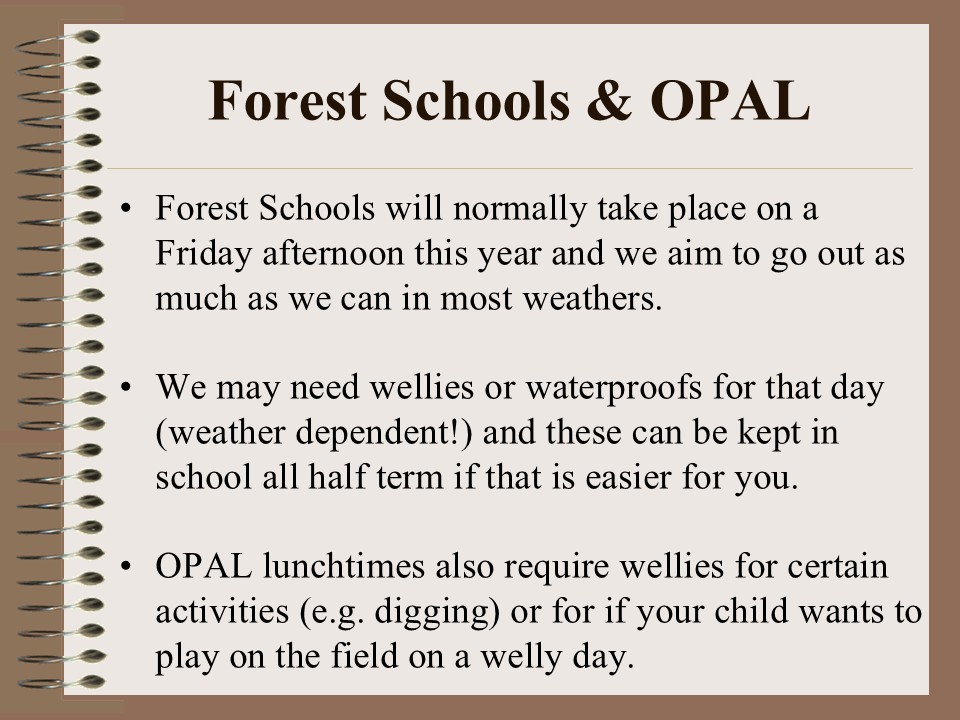 Forest Schools & OPAL

• Forest Schools will normally take place on a Friday afternoon this year and we aim to go out as much as we can in most weathers.

• We may need wellies or waterproofs for that day (weather dependent!) and these can be kept in school all half term if that is easier for you.

• OPAL lunchtimes also require wellies for certain activities (e.g. digging) or for if your child wants to play on the field on a welly day.